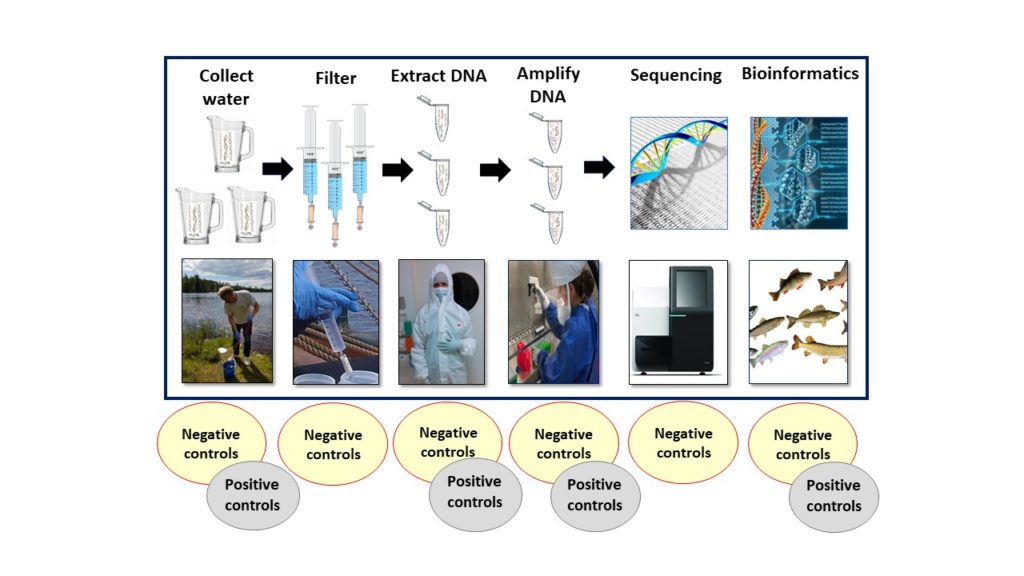 Collect water

Filter

Extract DNA

Amplify DNA

Sequencing

Bioinformatics

Negative controls

Positive controls

Negative controls

Negative controls

Positive controls

Negative controls

Positive controls

Negative controls

Negative controls

Positive controls